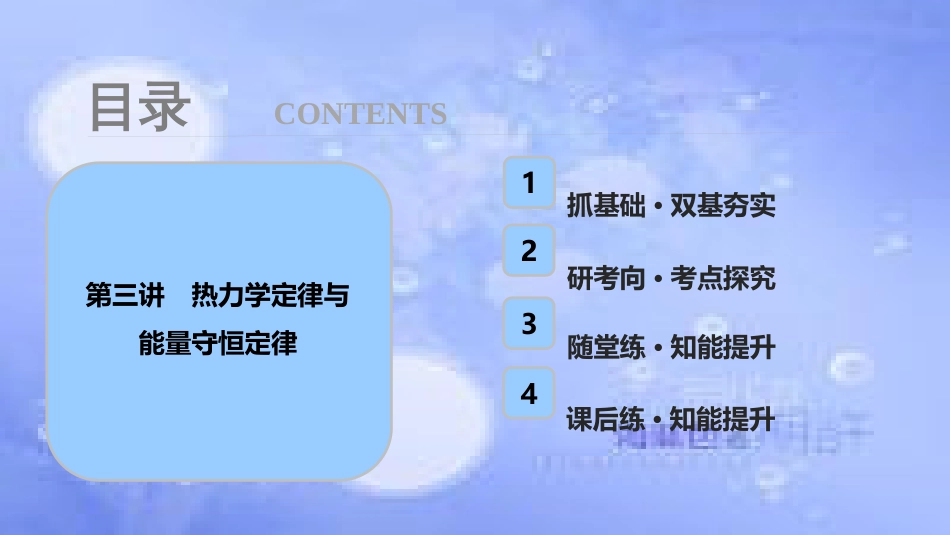 目录 CONTENTS

第三讲　热力学定律与能量守恒定律

1 抓基础·双基夯实

2 研考向·考点探究

3 随堂练·知能提升

4 课后练·知能提升